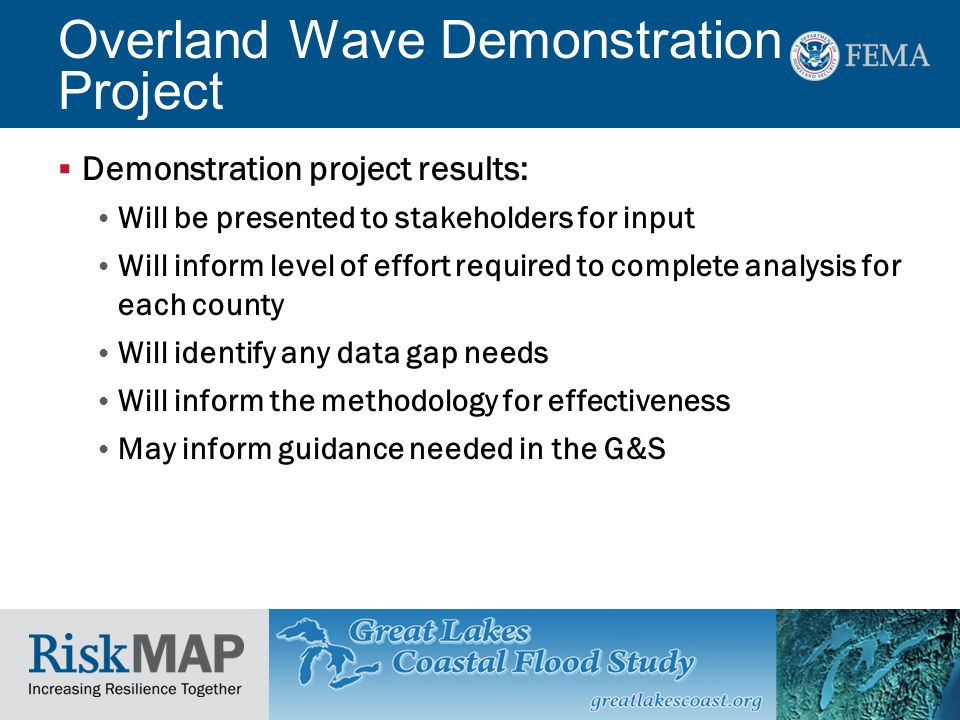 Overland Wave Demonstration Project

FEMA

▪ Demonstration project results:
• Will be presented to stakeholders for input
• Will inform level of effort required to complete analysis for each county
• Will identify any data gap needs
• Will inform the methodology for effectiveness
• May inform guidance needed in the G&S

RiskMAP
Increasing Resilience Together

Great Lakes Coastal Flood Study
greatlakescoast.org